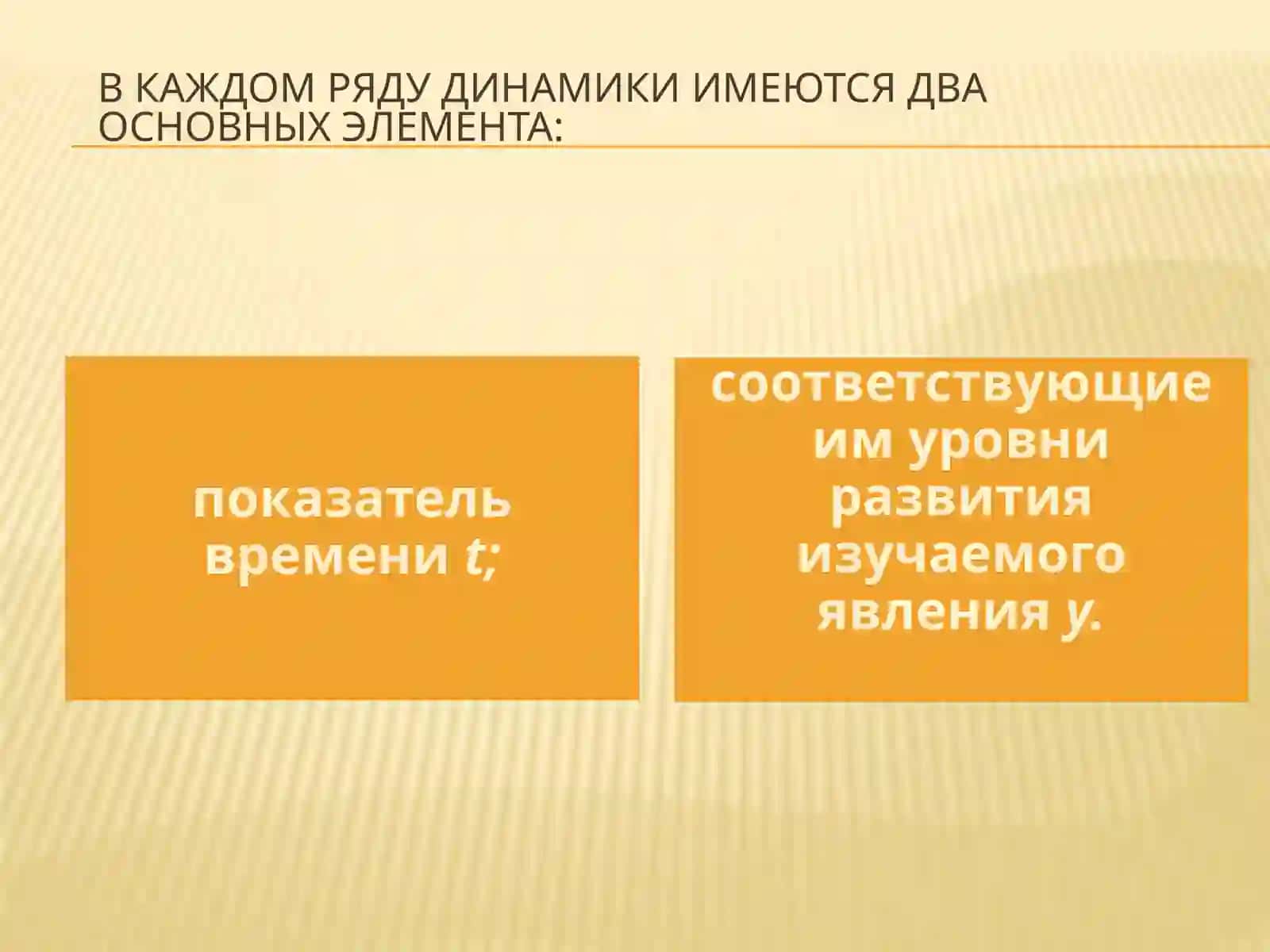 В КАЖДОМ РЯДУ ДИНАМИКИ ИМЕЮТСЯ ДВА ОСНОВНЫХ ЭЛЕМЕНТА:

показатель времени $t$;

соответствующие им уровни развития изучаемого явления $y$.